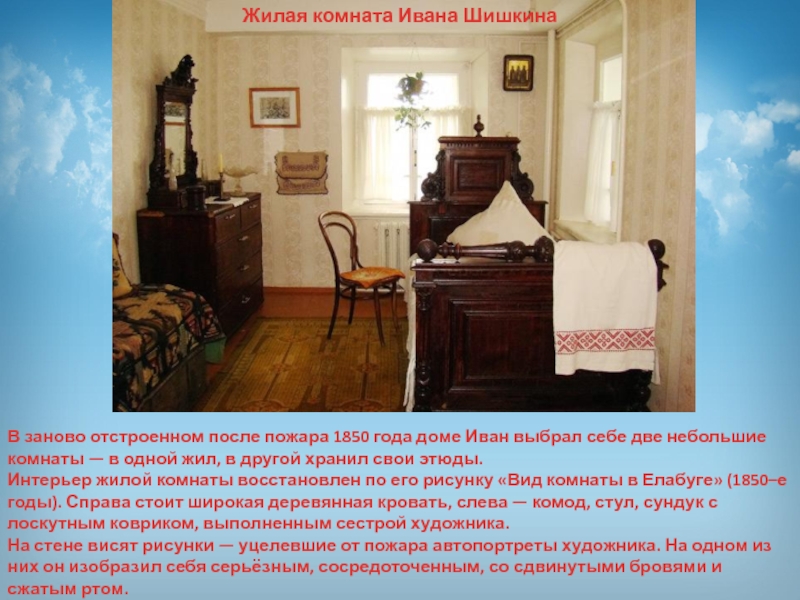 Жилая комната Ивана Шишкина

В заново отстроенном после пожара 1850 года доме Иван выбрал себе две небольшие комнаты — в одной жил, в другой хранил свои этюды.
Интерьер жилой комнаты восстановлен по его рисунку «Вид комнаты в Елабуге» (1850–е годы). Справа стоит широкая деревянная кровать, слева — комод, стул, сундук с лоскутным ковриком, выполненным сестрой художника.
На стене висят рисунки — уцелевшие от пожара автопортреты художника. На одном из них он изобразил себя серьёзным, сосредоточенным, со сдвинутыми бровями и сжатым ртом.